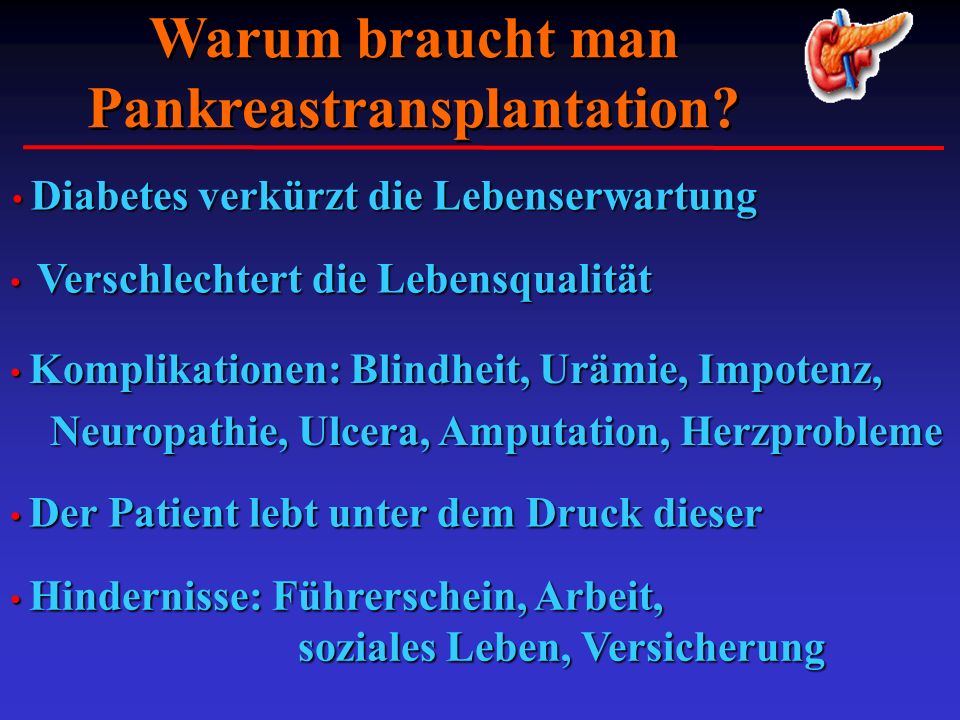 Warum braucht man Pankreastransplantation?

• Diabetes verkürzt die Lebenserwartung

• Verschlechtert die Lebensqualität

• Komplikationen: Blindheit, Urämie, Impotenz, Neuropathie, Ulcera, Amputation, Herzprobleme

• Der Patient lebt unter dem Druck dieser

• Hindernisse: Führerschein, Arbeit, soziales Leben, Versicherung